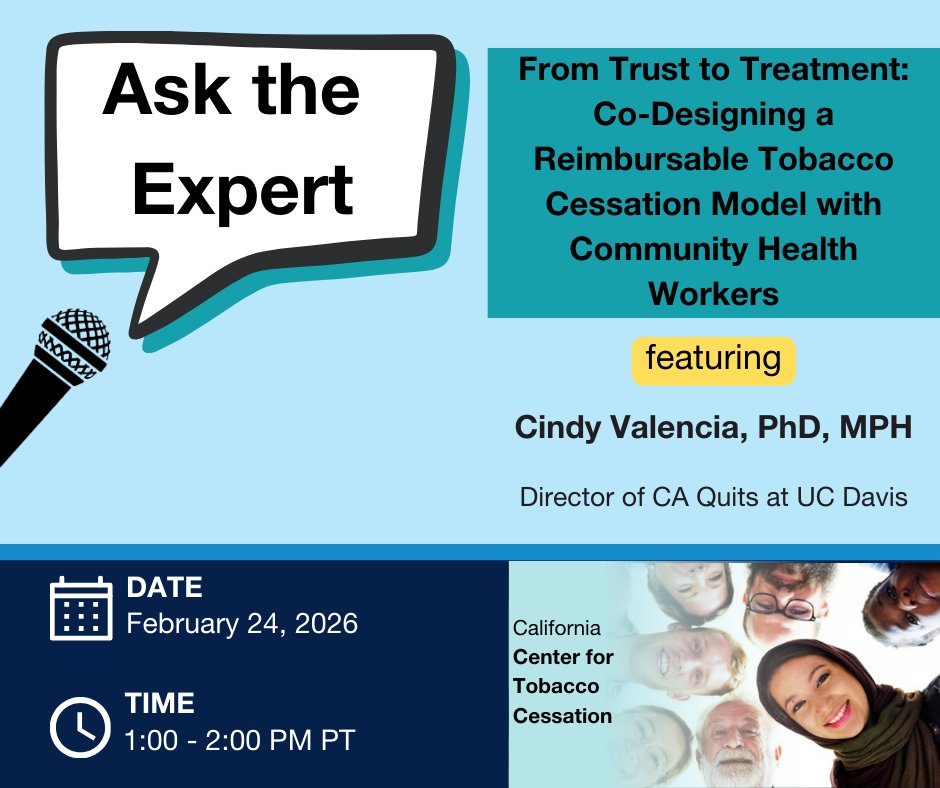 Ask the Expert

From Trust to Treatment: Co-Designing a Reimbursable Tobacco Cessation Model with Community Health Workers

featuring

Cindy Valencia, PhD, MPH

Director of CA Quits at UC Davis

DATE
February 24, 2026

TIME
1:00 - 2:00 PM PT

California
Center for Tobacco Cessation